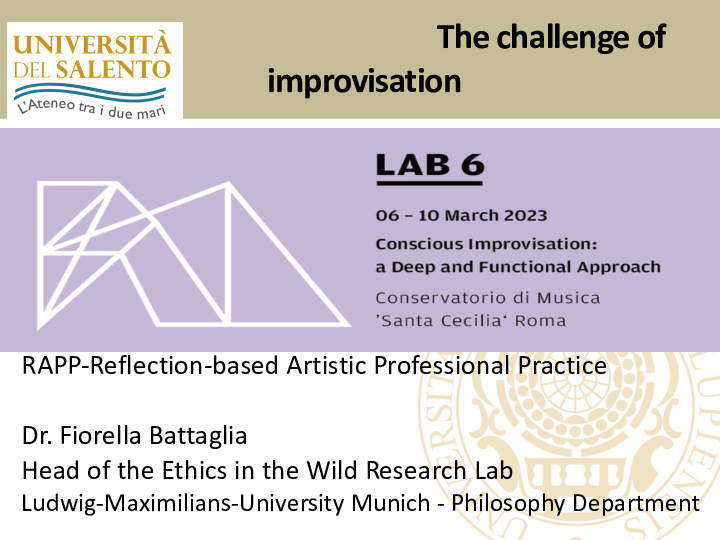 UNIVERSITÀ DEL SALENTO
L'Ateneo tra i due mari

The challenge of improvisation

LAB 6

06 – 10 March 2023
Conscious Improvisation: a Deep and Functional Approach
Conservatorio di Musica 'Santa Cecilia' Roma

RAPP-Reflection-based Artistic Professional Practice

Dr. Fiorella Battaglia
Head of the Ethics in the Wild Research Lab
Ludwig-Maximilians-University Munich - Philosophy Department